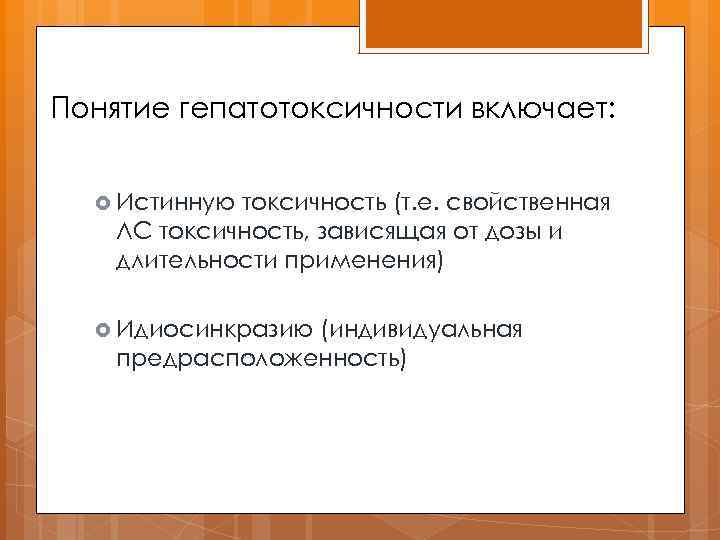 Понятие гепатотоксичности включает:

Истинную токсичность (т.е. свойственная ЛС токсичность, зависящая от дозы и длительности применения)

Идиосинкразию (индивидуальная предрасположенность)